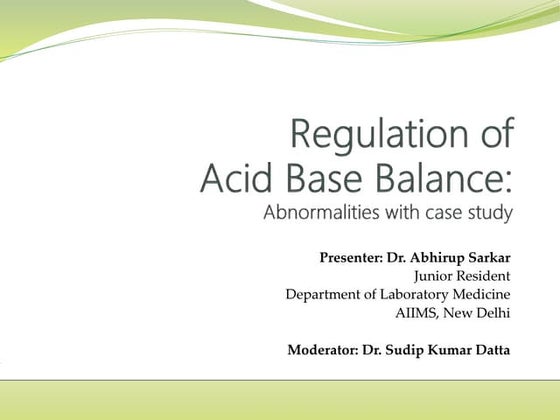 Regulation of Acid Base Balance:
Abnormalities with case study

Presenter: Dr. Abhirup Sarkar
Junior Resident
Department of Laboratory Medicine
AIIMS, New Delhi

Moderator: Dr. Sudip Kumar Datta